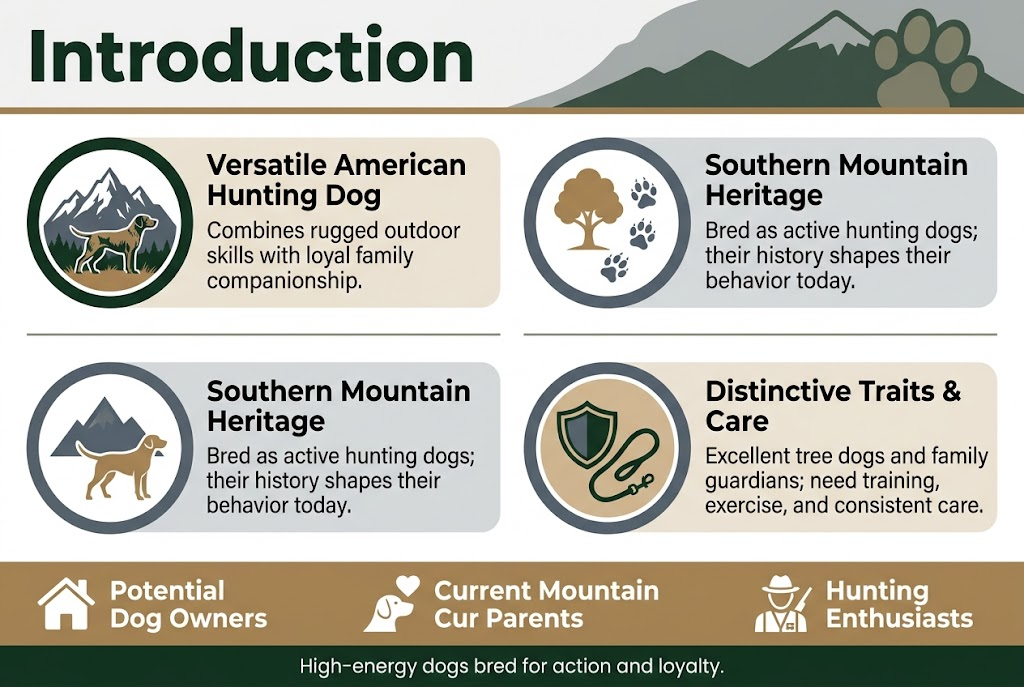 Introduction

Versatile American Hunting Dog
Combines rugged outdoor skills with loyal family companionship.

Southern Mountain Heritage
Bred as active hunting dogs; their history shapes their behavior today.

Southern Mountain Heritage
Bred as active hunting dogs; their history shapes their behavior today.

Distinctive Traits & Care
Excellent tree dogs and family guardians; need training, exercise, and consistent care.

Potential Dog Owners

Current Mountain Cur Parents

Hunting Enthusiasts

High-energy dogs bred for action and loyalty.